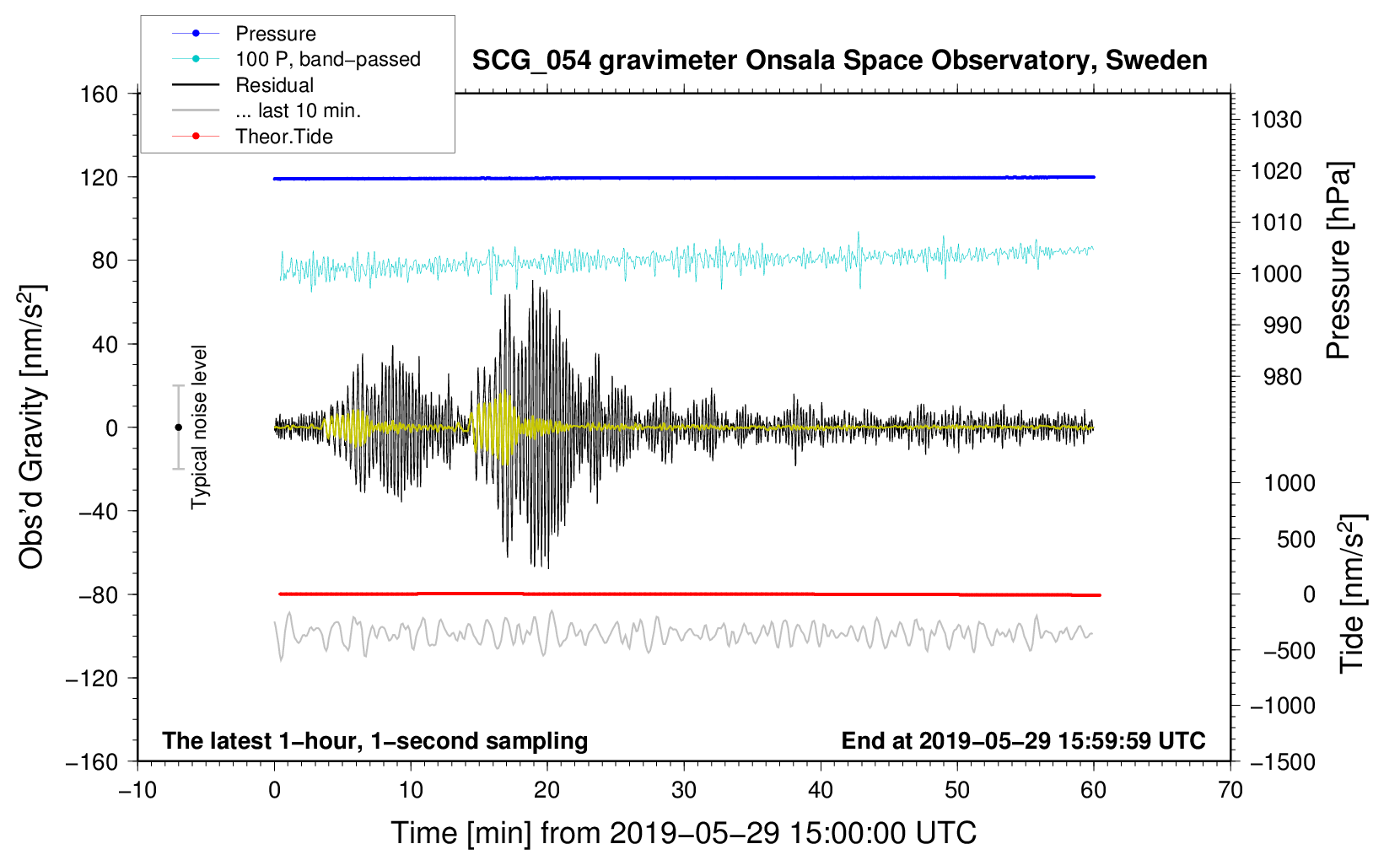 Pressure
100 P, band−passed
Residual
... last 10 min.
Theor.Tide

SCG_054 gravimeter Onsala Space Observatory, Sweden

160
120
80
40
0
−40
−80
−120
−160

Obs'd Gravity [nm/s$^2$]

Typical noise level

1030
1020
1010
1000
990
980

Pressure [hPa]

1000
500
0
−500
−1000
−1500

Tide [nm/s$^2$]

The latest 1−hour, 1−second sampling

End at 2019−05−29 15:59:59 UTC

−10
0
10
20
30
40
50
60
70

Time [min] from 2019−05−29 15:00:00 UTC